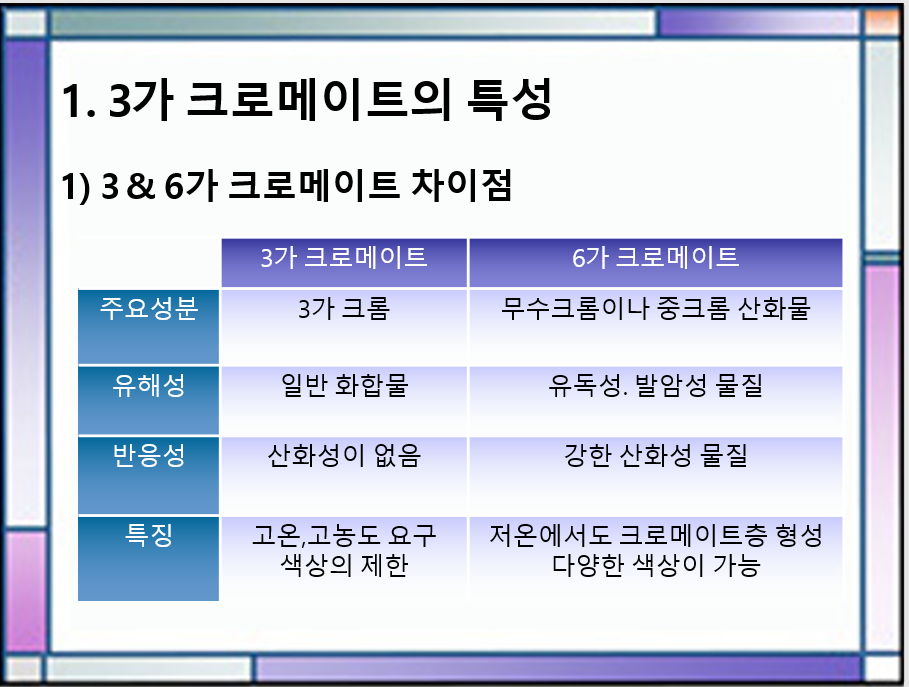 1. 3가 크로메이트의 특성

1) 3 & 6가 크로메이트 차이점

| | 3가 크로메이트 | 6가 크로메이트 |
|---|---|---|
| 주요성분 | 3가 크롬 | 무수크롬이나 중크롬 산화물 |
| 유해성 | 일반 화합물 | 유독성. 발암성 물질 |
| 반응성 | 산화성이 없음 | 강한 산화성 물질 |
| 특징 | 고온,고농도 요구 색상의 제한 | 저온에서도 크로메이트층 형성 다양한 색상이 가능 |